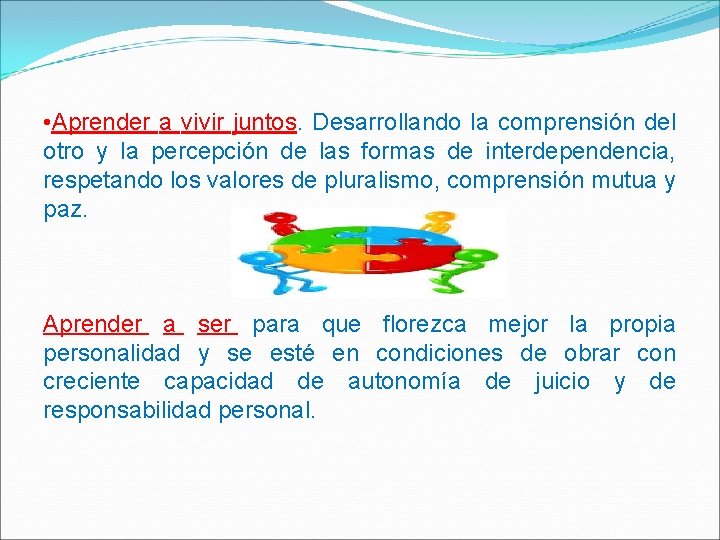 •Aprender a vivir juntos. Desarrollando la comprensión del otro y la percepción de las formas de interdependencia, respetando los valores de pluralismo, comprensión mutua y paz.

Aprender a ser para que florezca mejor la propia personalidad y se esté en condiciones de obrar con creciente capacidad de autonomía de juicio y de responsabilidad personal.